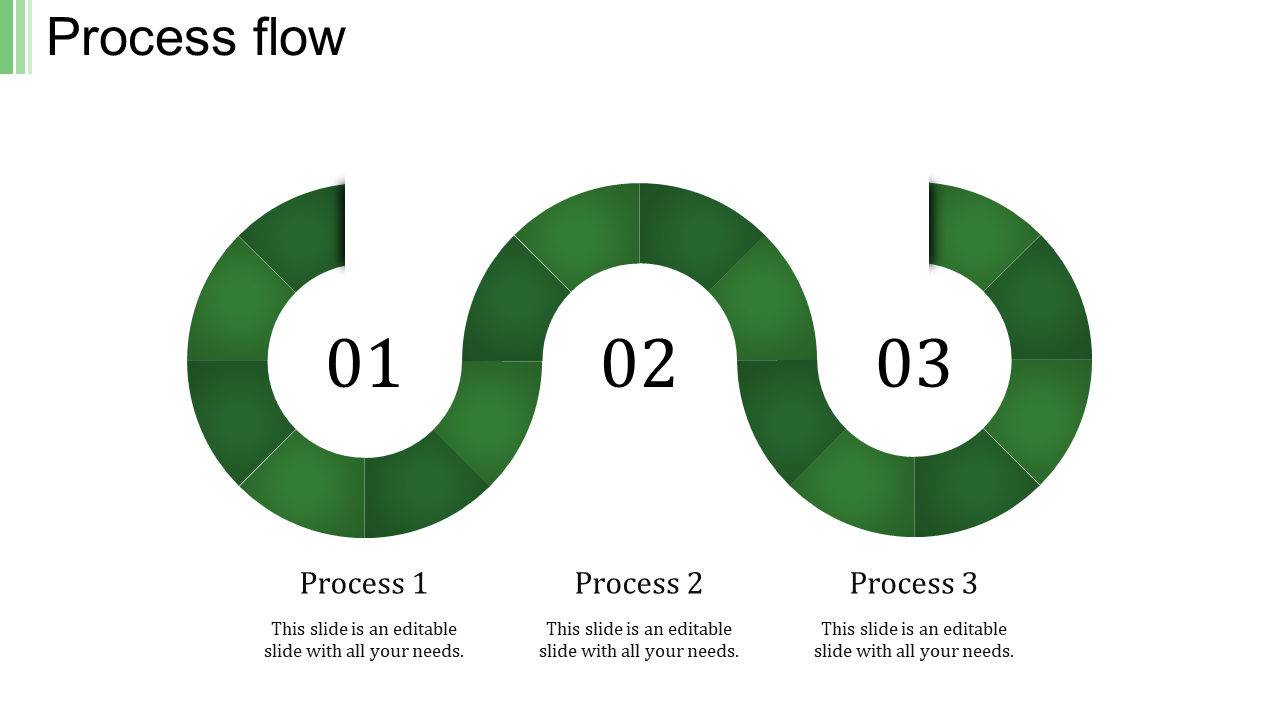 Process flow

01

02

03

Process 1

This slide is an editable slide with all your needs.

Process 2

This slide is an editable slide with all your needs.

Process 3

This slide is an editable slide with all your needs.